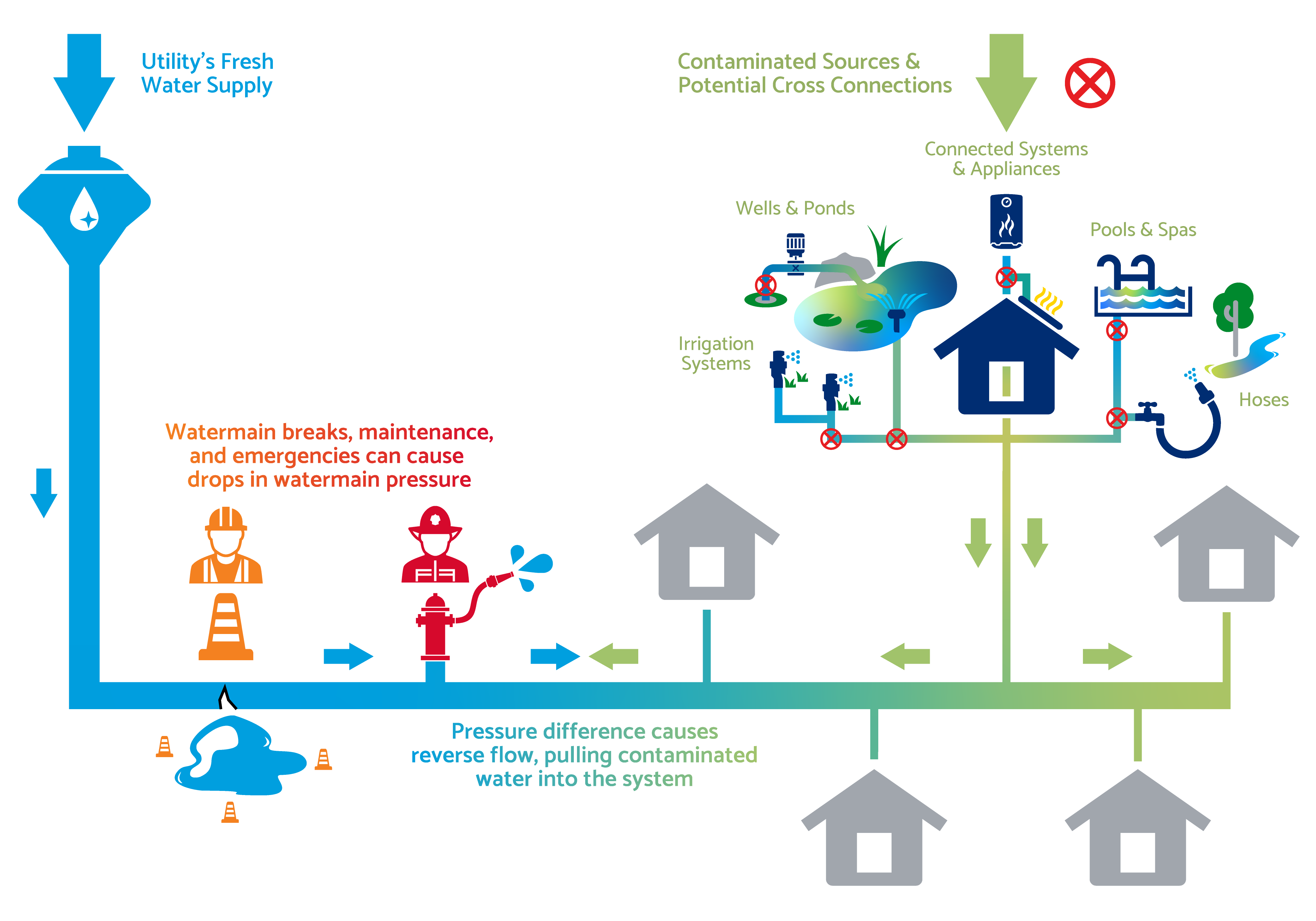 Utility's Fresh Water Supply

Contaminated Sources & Potential Cross Connections

Connected Systems & Appliances

Wells & Ponds

Pools & Spas

Irrigation Systems

Hoses

Watermain breaks, maintenance, and emergencies can cause drops in watermain pressure

Pressure difference causes reverse flow, pulling contaminated water into the system